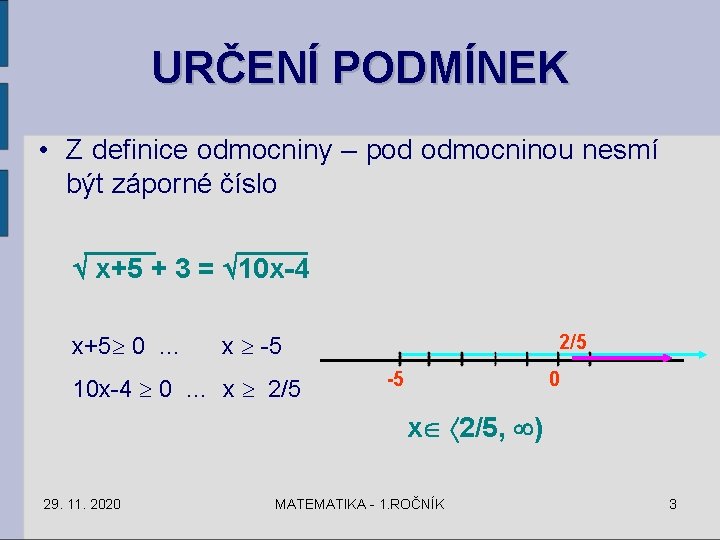 URČENÍ PODMÍNEK

• Z definice odmocniny – pod odmocninou nesmí být záporné číslo

$\sqrt{x+5} + 3 = \sqrt{10x-4}$

$x+5 \geq 0$ … $x \geq -5$

$10x-4 \geq 0$ … $x \geq 2/5$

2/5

-5

0

$x \in \langle 2/5, \infty)$

29. 11. 2020

MATEMATIKA - 1.ROČNÍK

3